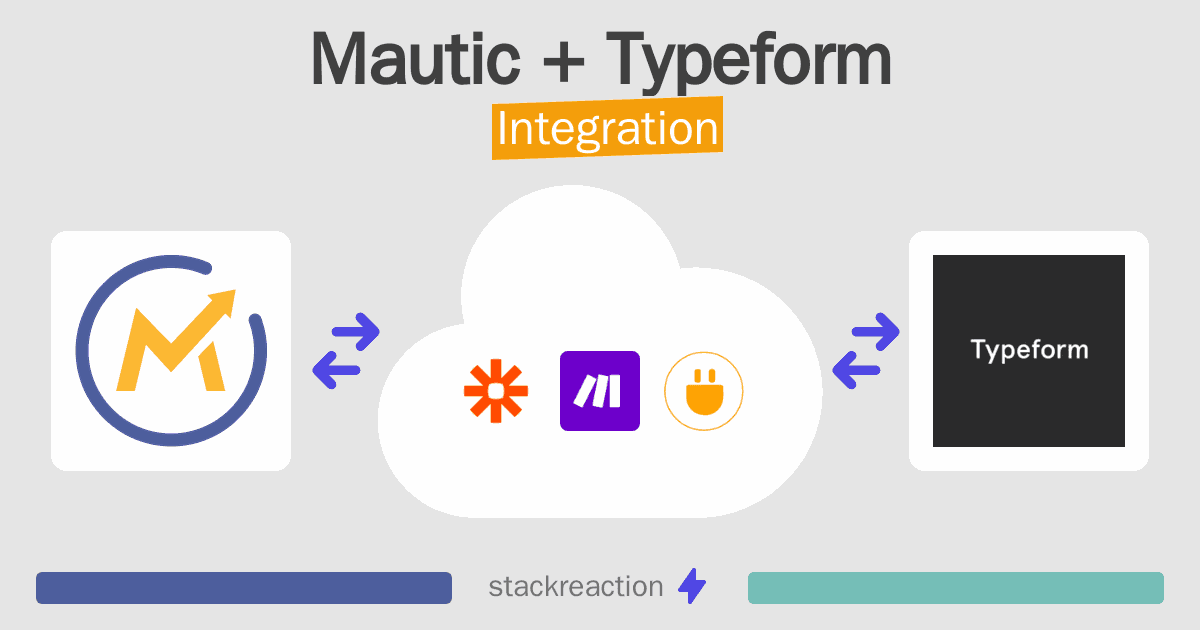 Mautic + Typeform
Integration

Typeform

stackreaction